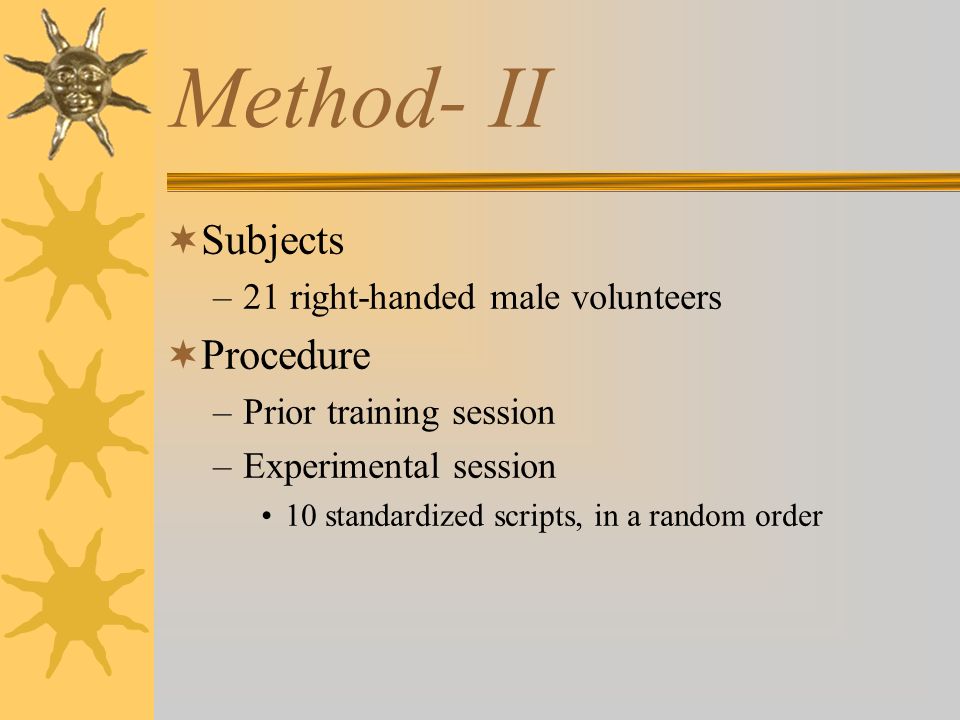 Method- II

Subjects
– 21 right-handed male volunteers

Procedure
– Prior training session
– Experimental session
• 10 standardized scripts, in a random order